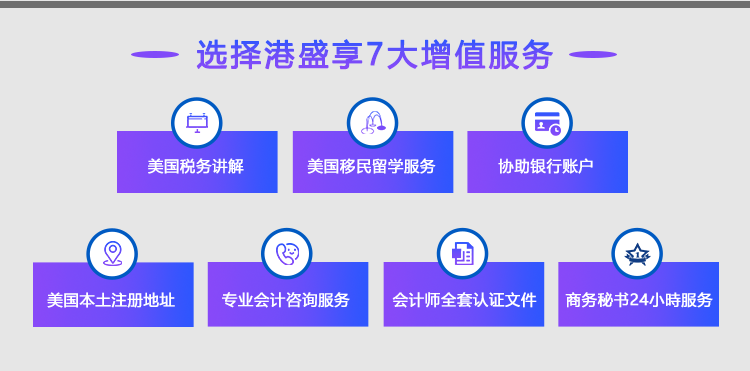 选择港盛享7大增值服务

美国税务讲解

美国移民留学服务

协助银行账户

美国本土注册地址

专业会计咨询服务

会计师全套认证文件

商务秘书24小時服务